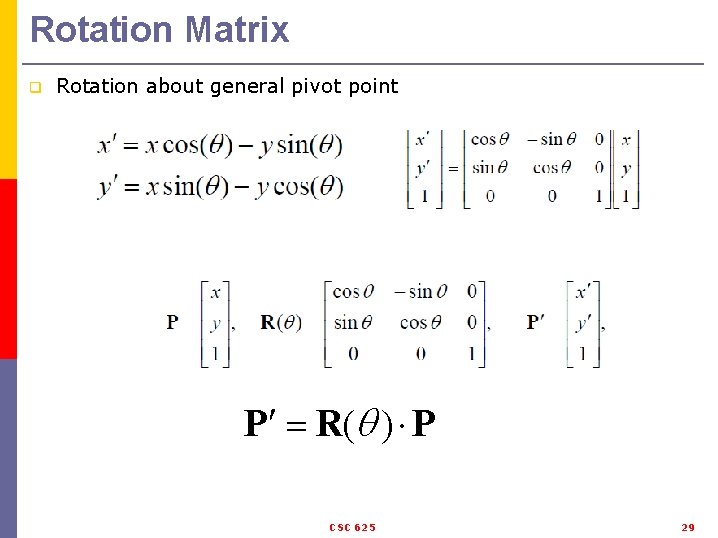 Rotation Matrix

Rotation about general pivot point

$x' = x\cos(\theta) - y\sin(\theta)$
$y' = x\sin(\theta) - y\cos(\theta)$

$\begin{bmatrix} x' \\ y' \\ 1 \end{bmatrix} = \begin{bmatrix} \cos\theta & -\sin\theta & 0 \\ \sin\theta & \cos\theta & 0 \\ 0 & 0 & 1 \end{bmatrix} \begin{bmatrix} x \\ y \\ 1 \end{bmatrix}$

$\mathbf{P} \begin{bmatrix} x \\ y \\ 1 \end{bmatrix}, \quad \mathbf{R}(\theta) \begin{bmatrix} \cos\theta & -\sin\theta & 0 \\ \sin\theta & \cos\theta & 0 \\ 0 & 0 & 1 \end{bmatrix}, \quad \mathbf{P}' \begin{bmatrix} x' \\ y' \\ 1 \end{bmatrix},$

$\mathbf{P}' = \mathbf{R}(\theta) \cdot \mathbf{P}$

CSC 625

29